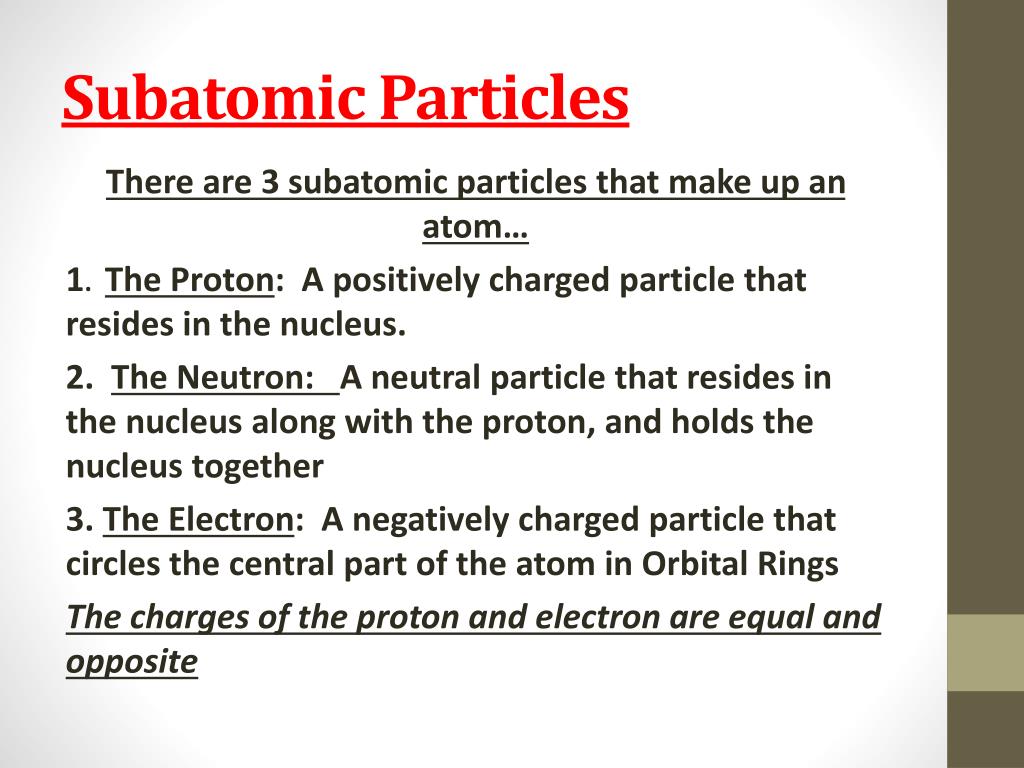 Subatomic Particles

There are 3 subatomic particles that make up an atom…

1. The Proton: A positively charged particle that resides in the nucleus.

2. The Neutron: A neutral particle that resides in the nucleus along with the proton, and holds the nucleus together

3. The Electron: A negatively charged particle that circles the central part of the atom in Orbital Rings

The charges of the proton and electron are equal and opposite